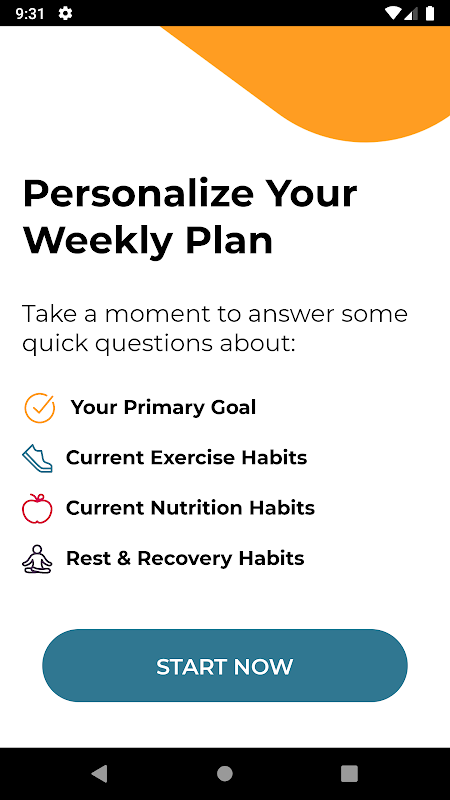 9:31

Personalize Your Weekly Plan

Take a moment to answer some quick questions about:

Your Primary Goal

Current Exercise Habits

Current Nutrition Habits

Rest & Recovery Habits

START NOW